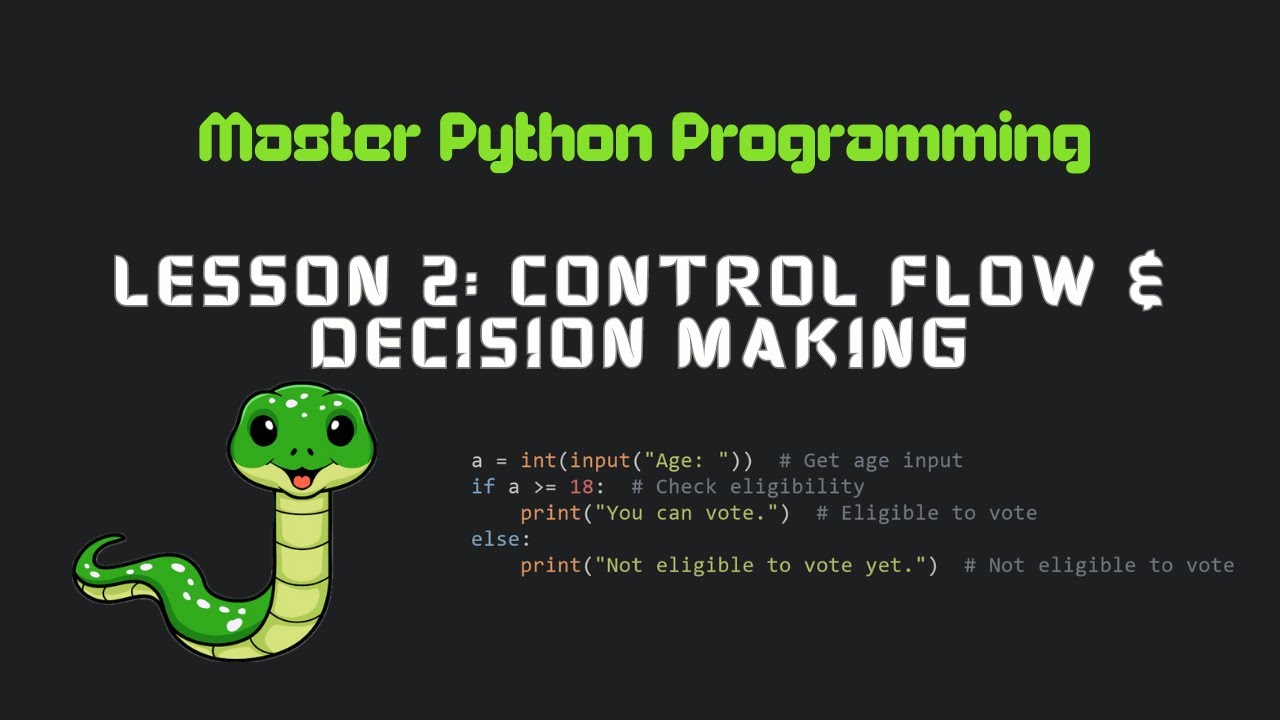 Master Python Programming

LESSON 2: CONTROL FLOW & DECISION MAKING

a = int(input("Age: "))  # Get age input
if a >= 18:  # Check eligibility
    print("You can vote.")  # Eligible to vote
else:
    print("Not eligible to vote yet.")  # Not eligible to vote